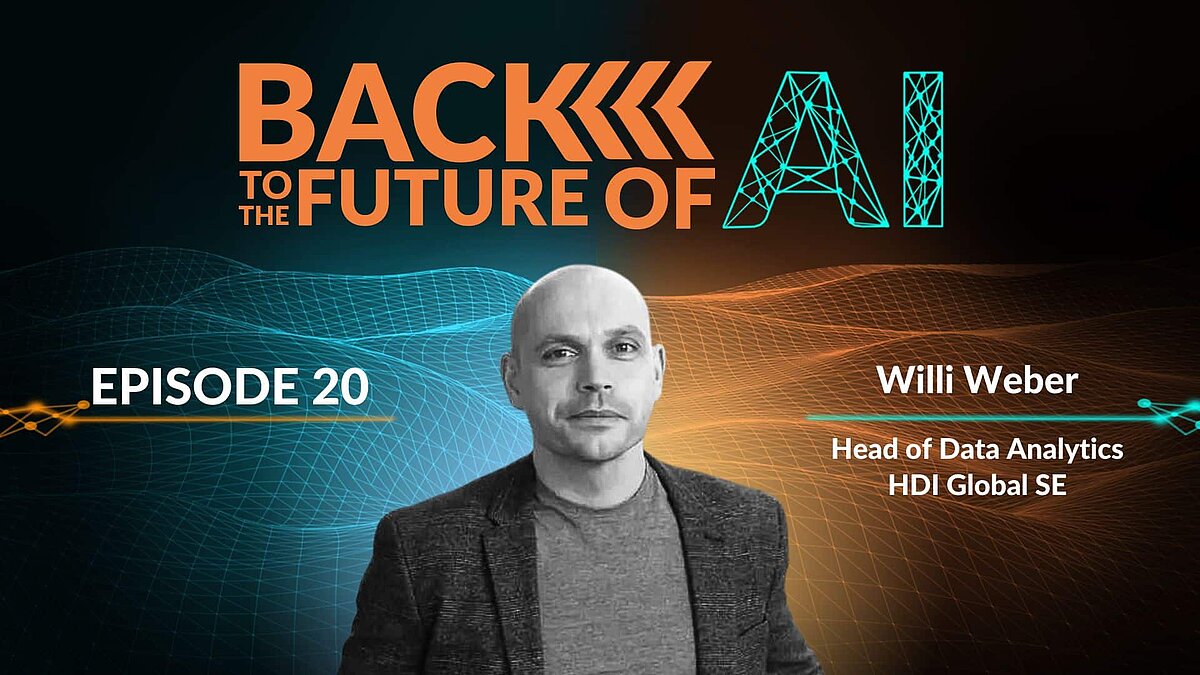 BACK TO THE FUTURE OF AI

EPISODE 20

Willi Weber

Head of Data Analytics
HDI Global SE